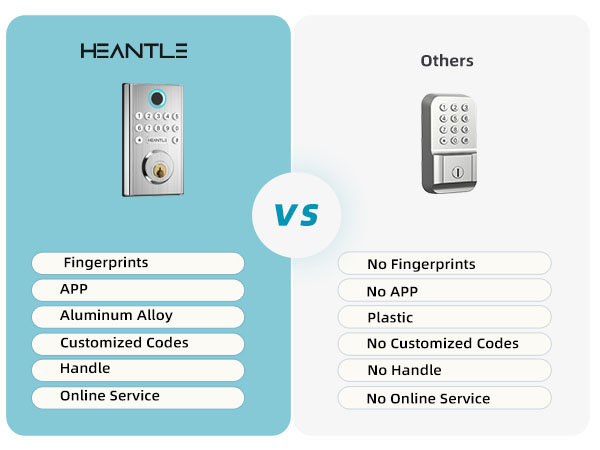 HEANTLE

1 2 3 4 5
6 7 8 9 0
HEANTLE

Fingerprints
APP
Aluminum Alloy
Customized Codes
Handle
Online Service

VS

Others

No Fingerprints
No APP
Plastic
No Customized Codes
No Handle
No Online Service